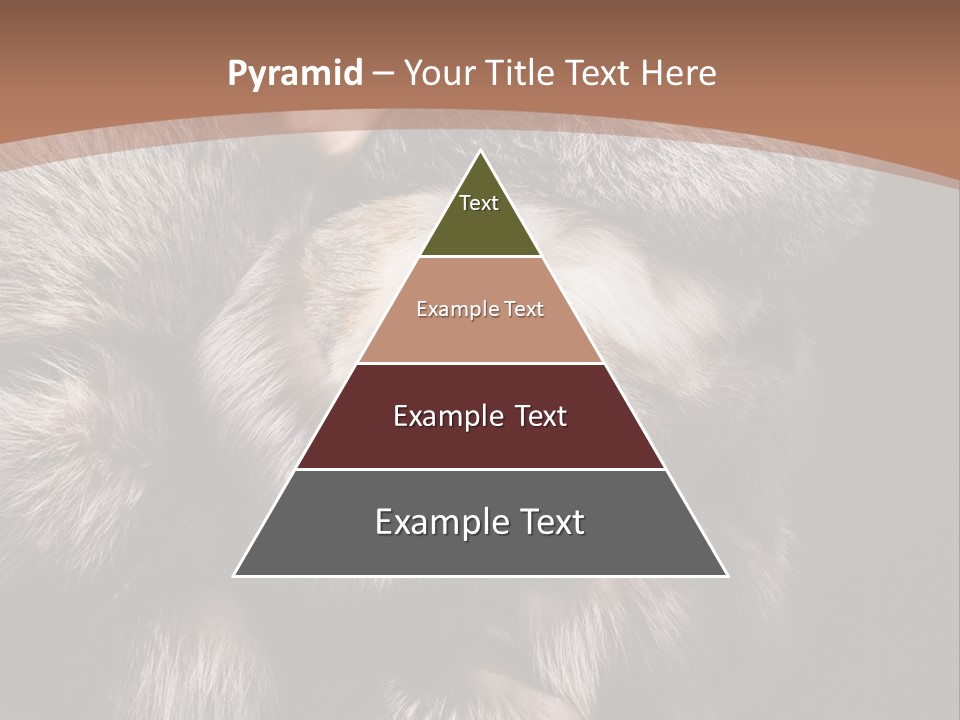 Pyramid – Your Title Text Here

Text

Example Text

Example Text

Example Text